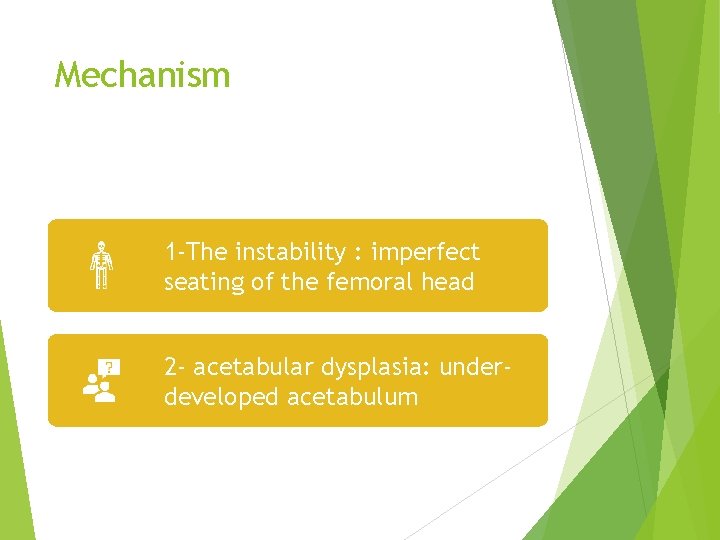 Mechanism

1-The instability : imperfect seating of the femoral head

?

2- acetabular dysplasia: underdeveloped acetabulum